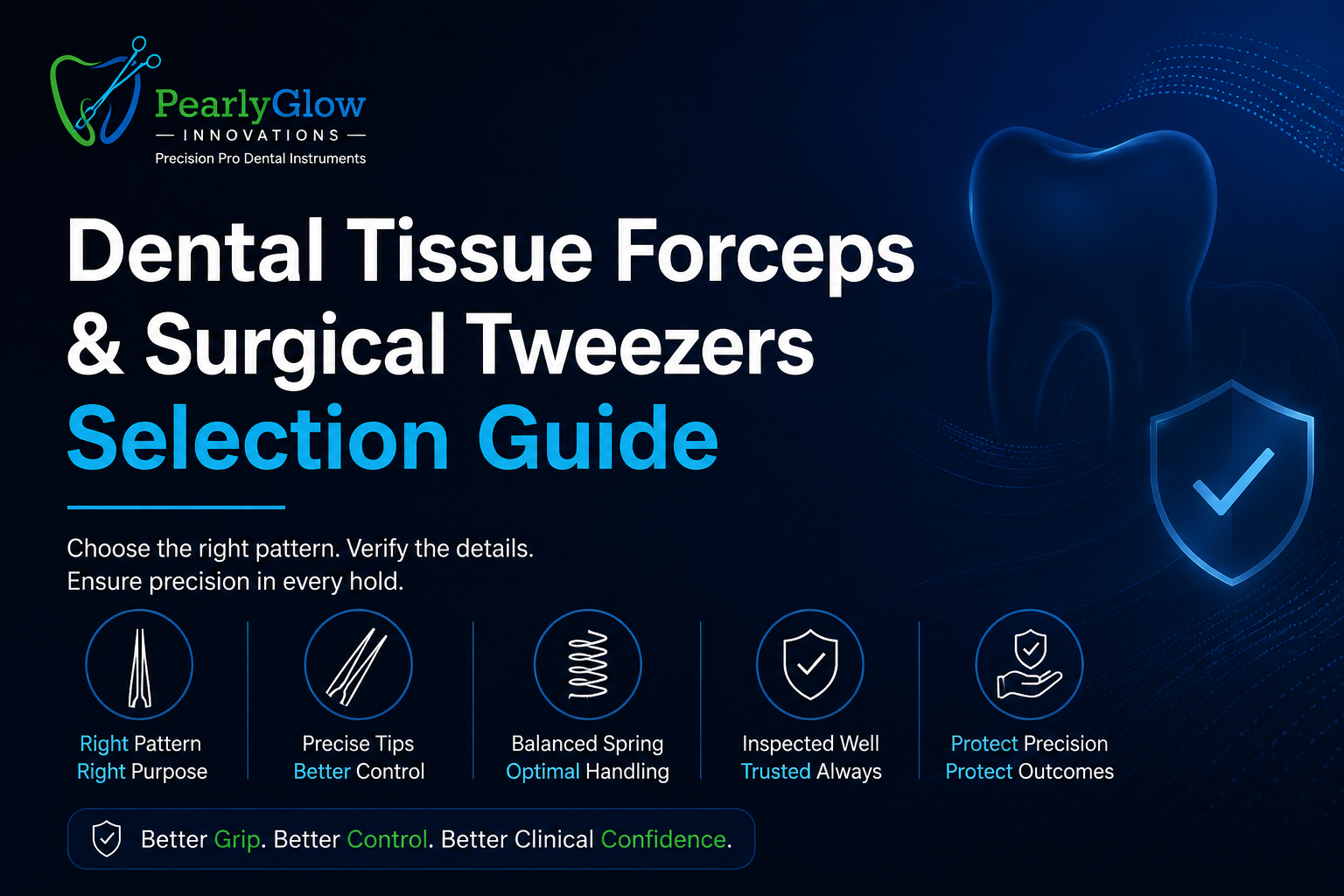 PearlyGlow
— INNOVATIONS —
Precision Pro Dental Instruments

Dental Tissue Forceps & Surgical Tweezers Selection Guide

Choose the right pattern. Verify the details.
Ensure precision in every hold.

Right Pattern
Right Purpose

Precise Tips
Better Control

Balanced Spring
Optimal Handling

Inspected Well
Trusted Always

Protect Precision
Protect Outcomes

Better Grip. Better Control. Better Clinical Confidence.